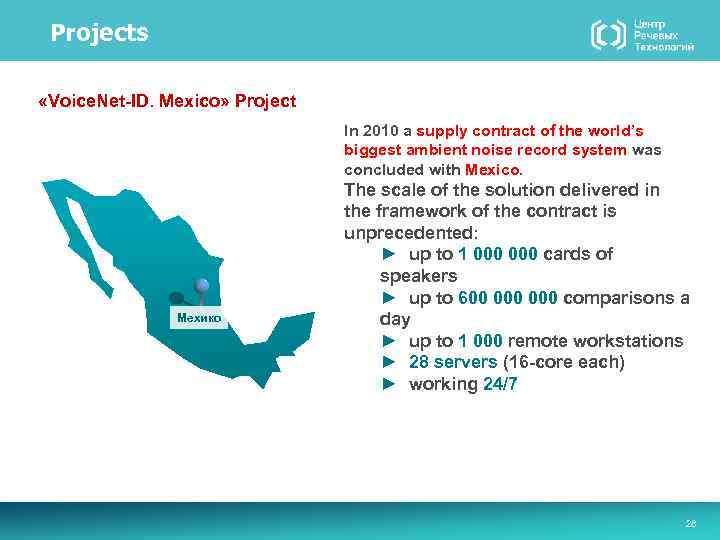 Projects

Центр Речевых Технологий

«VoiceNet-ID. Mexico» Project

Мехико

In 2010 a supply contract of the world's biggest ambient noise record system was concluded with Mexico.

The scale of the solution delivered in the framework of the contract is unprecedented:

► up to 1 000 000 cards of speakers
► up to 600 000 000 comparisons a day
► up to 1 000 remote workstations
► 28 servers (16-core each)
► working 24/7

28